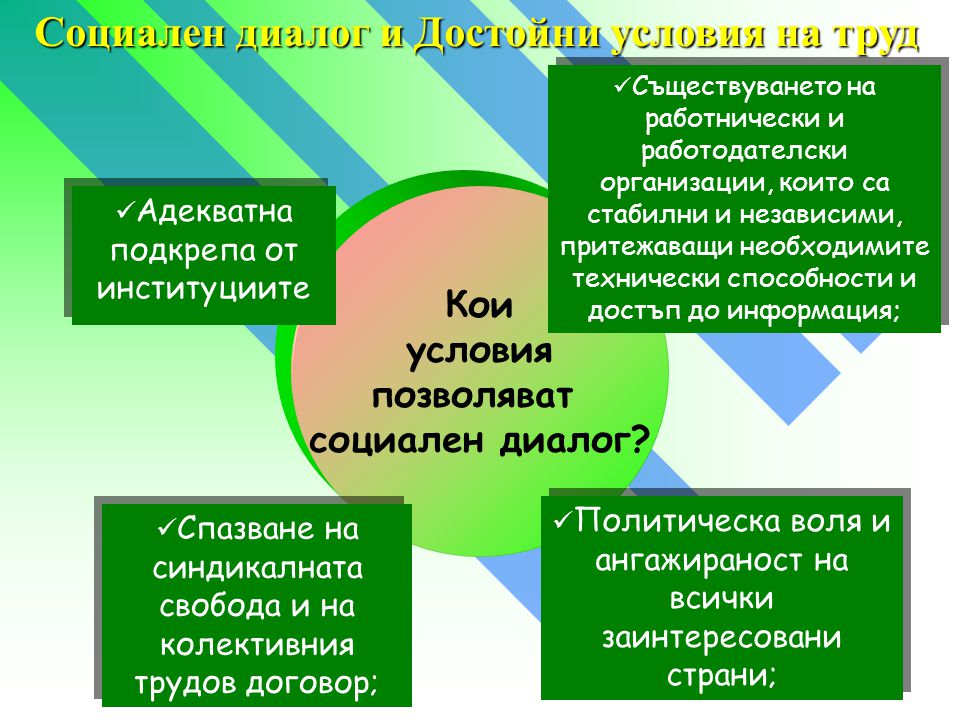 Социален диалог и Достойни условия на труд

✓Адекватна подкрепа от институциите

✓Съществуването на работнически и работодателски организации, които са стабилни и независими, притежаващи необходимите технически способности и достъп до информация;

Кои условия позволяват социален диалог?

✓Спазване на синдикалната свобода и на колективния трудов договор;

✓Политическа воля и ангажираност на всички заинтересовани страни;